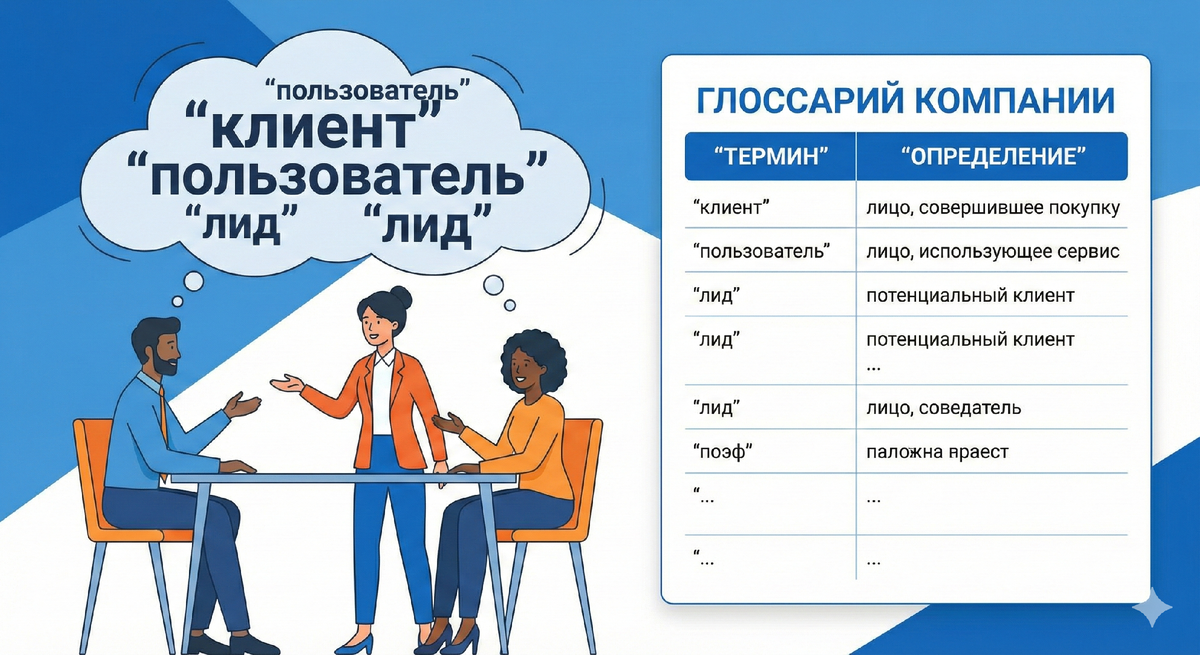 “пользователь”
“клиент”
“пользователь”
“лид” “лид”

ГЛОССАРИЙ КОМПАНИИ

| “ТЕРМИН” | “ОПРЕДЕЛЕНИЕ” |
|---|---|
| “клиент” | лицо, совершившее покупку |
| “пользователь” | лицо, использующее сервис |
| “лид” | потенциальный клиент |
| “лид” | потенциальный клиент ... |
| “лид” | лицо, соведатель |
| “поэф” | паложна яраест |
| “... | ... |
| “... | ... |